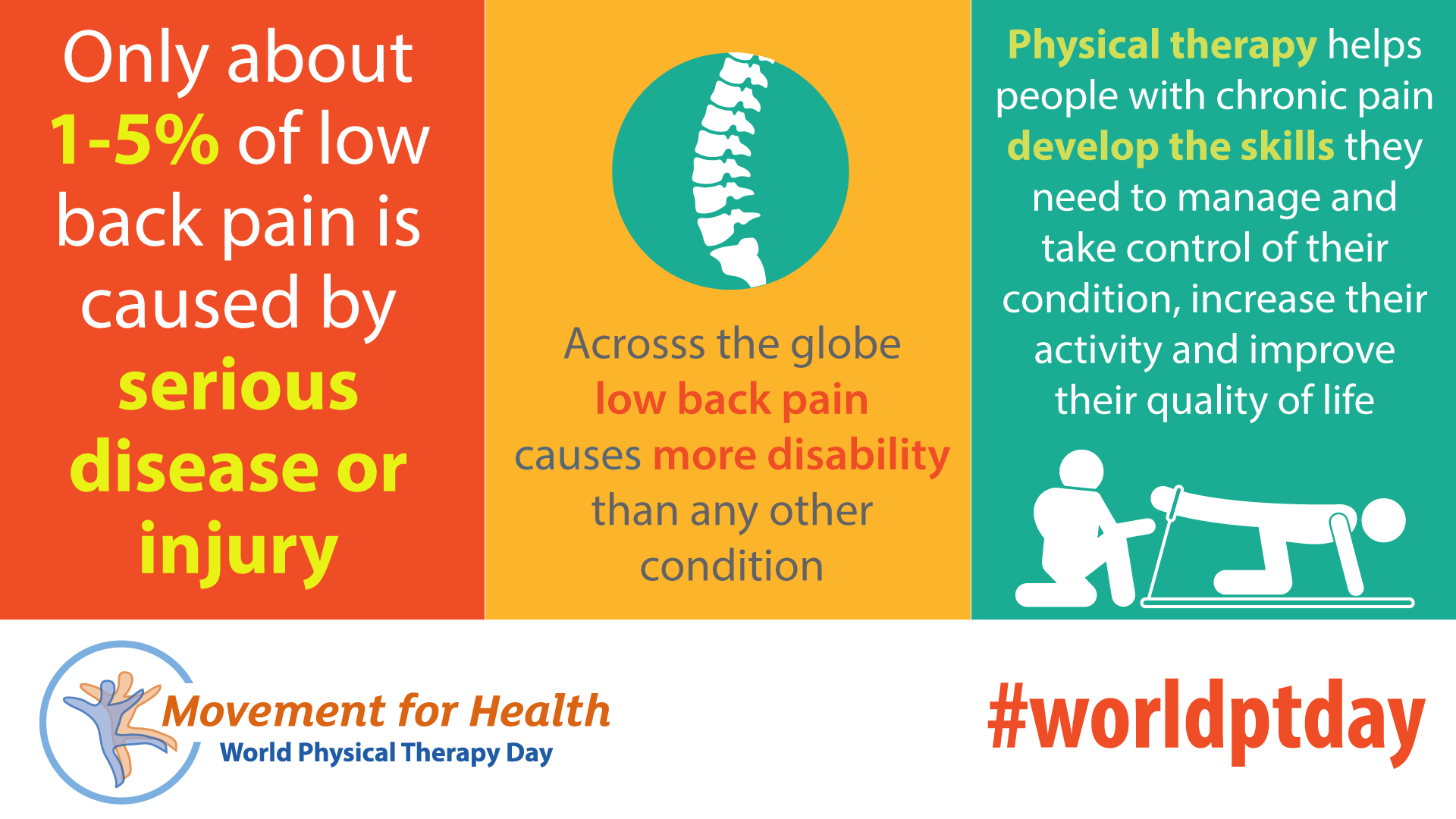 Only about 1-5% of low back pain is caused by serious disease or injury

Acrosss the globe low back pain causes more disability than any other condition

Physical therapy helps people with chronic pain develop the skills they need to manage and take control of their condition, increase their activity and improve their quality of life

Movement for Health
World Physical Therapy Day

#worldptday